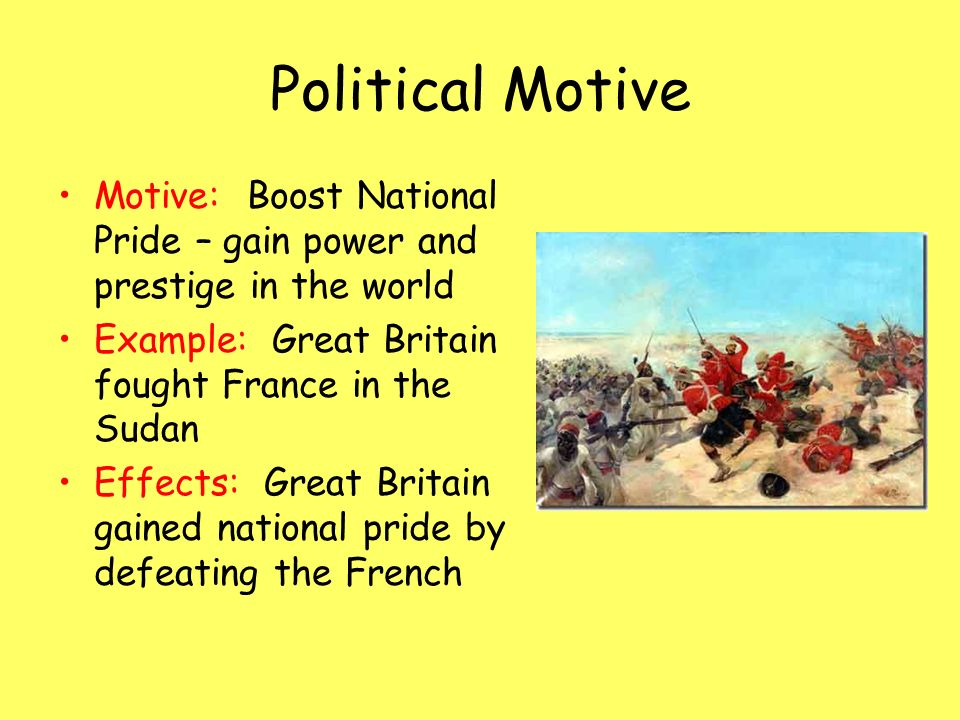 Political Motive

• Motive: Boost National Pride – gain power and prestige in the world
• Example: Great Britain fought France in the Sudan
• Effects: Great Britain gained national pride by defeating the French